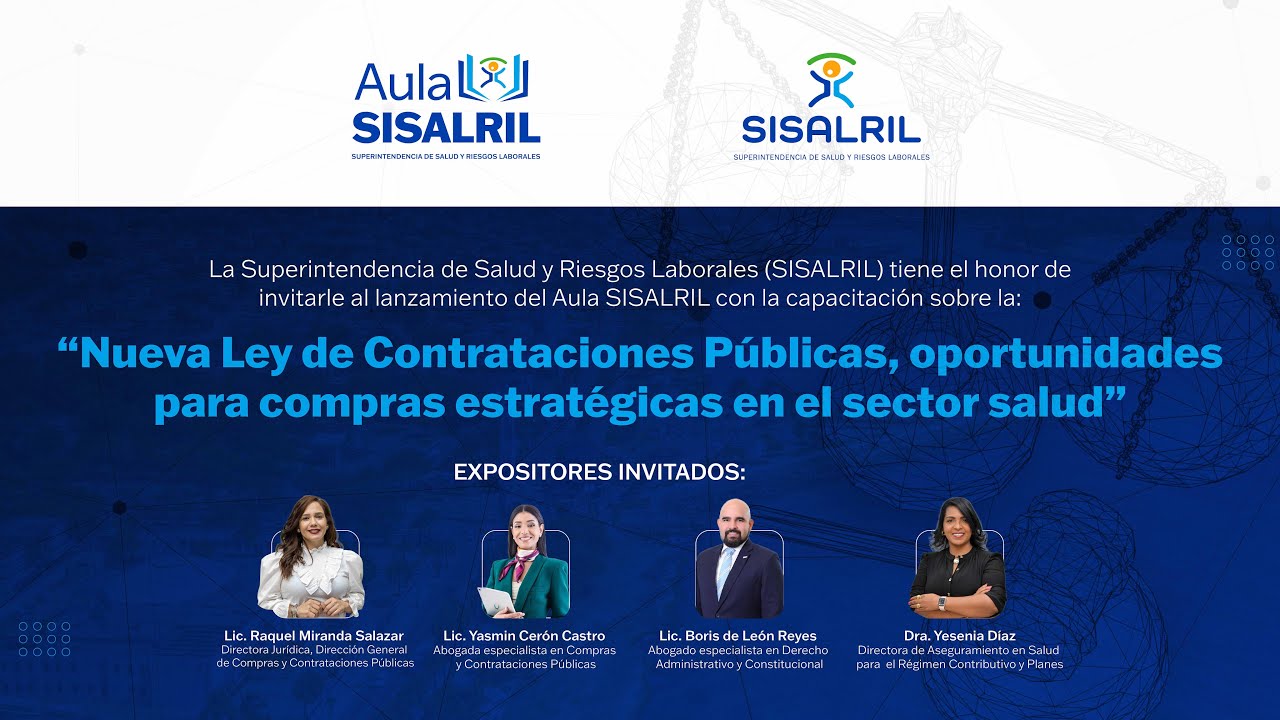 Aula SISALRIL
SUPERINTENDENCIA DE SALUD Y RIESGOS LABORALES

SISALRIL
SUPERINTENDENCIA DE SALUD Y RIESGOS LABORALES

La Superintendencia de Salud y Riesgos Laborales (SISALRIL) tiene el honor de invitarle al lanzamiento del Aula SISALRIL con la capacitación sobre la:

“Nueva Ley de Contrataciones Públicas, oportunidades para compras estratégicas en el sector salud”

EXPOSITORES INVITADOS:

Lic. Raquel Miranda Salazar
Directora Jurídica, Dirección General de Compras y Contrataciones Públicas

Lic. Yasmin Cerón Castro
Abogada especialista en Compras y Contrataciones Públicas

Lic. Boris de León Reyes
Abogado especialista en Derecho Administrativo y Constitucional

Dra. Yesenia Díaz
Directora de Aseguramiento en Salud para el Régimen Contributivo y Planes